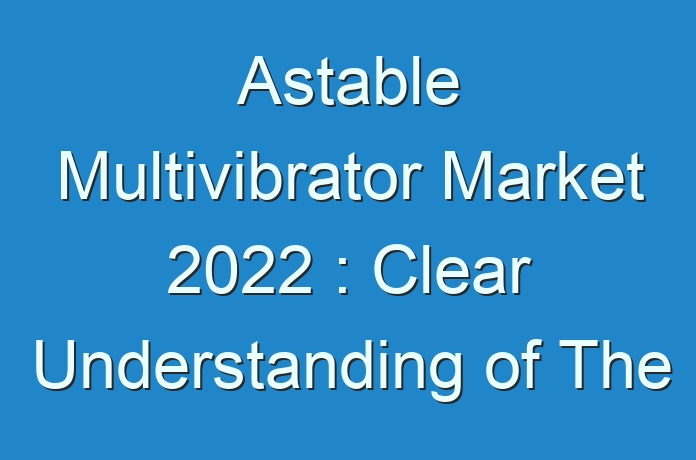 Astable Multivibrator Market 2022 : Clear Understanding of The